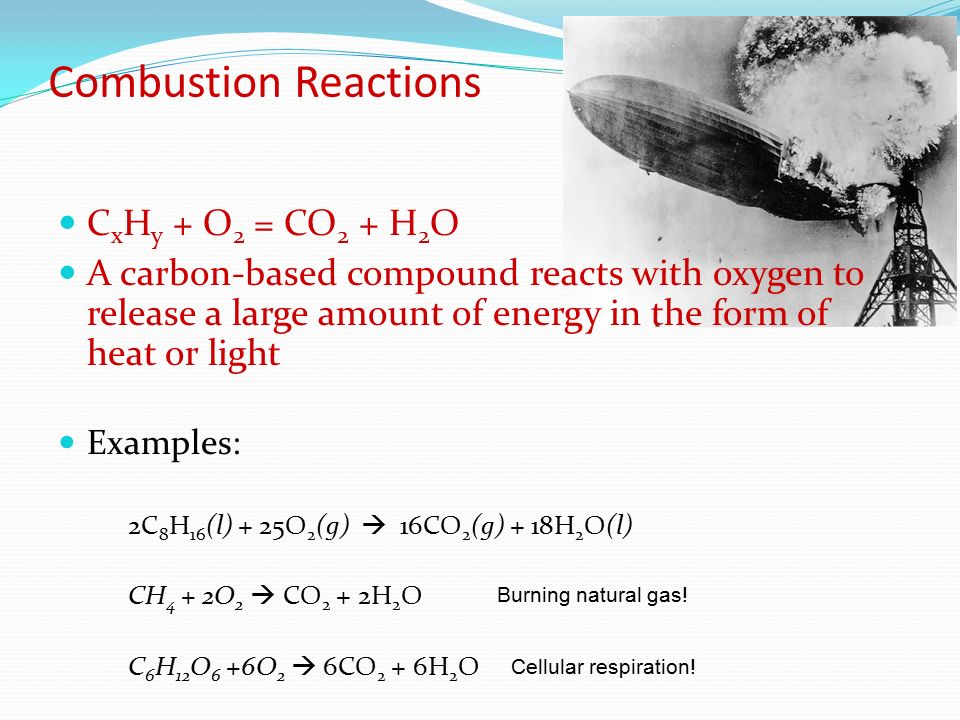 Combustion Reactions

- $C_xH_y + O_2 = CO_2 + H_2O$
- A carbon-based compound reacts with oxygen to release a large amount of energy in the form of heat or light

- Examples:

$2C_8H_{16}(l) + 25O_2(g) \rightarrow 16CO_2(g) + 18H_2O(l)$

$CH_4 + 2O_2 \rightarrow CO_2 + 2H_2O$ Burning natural gas!

$C_6H_{12}O_6 + 6O_2 \rightarrow 6CO_2 + 6H_2O$ Cellular respiration!